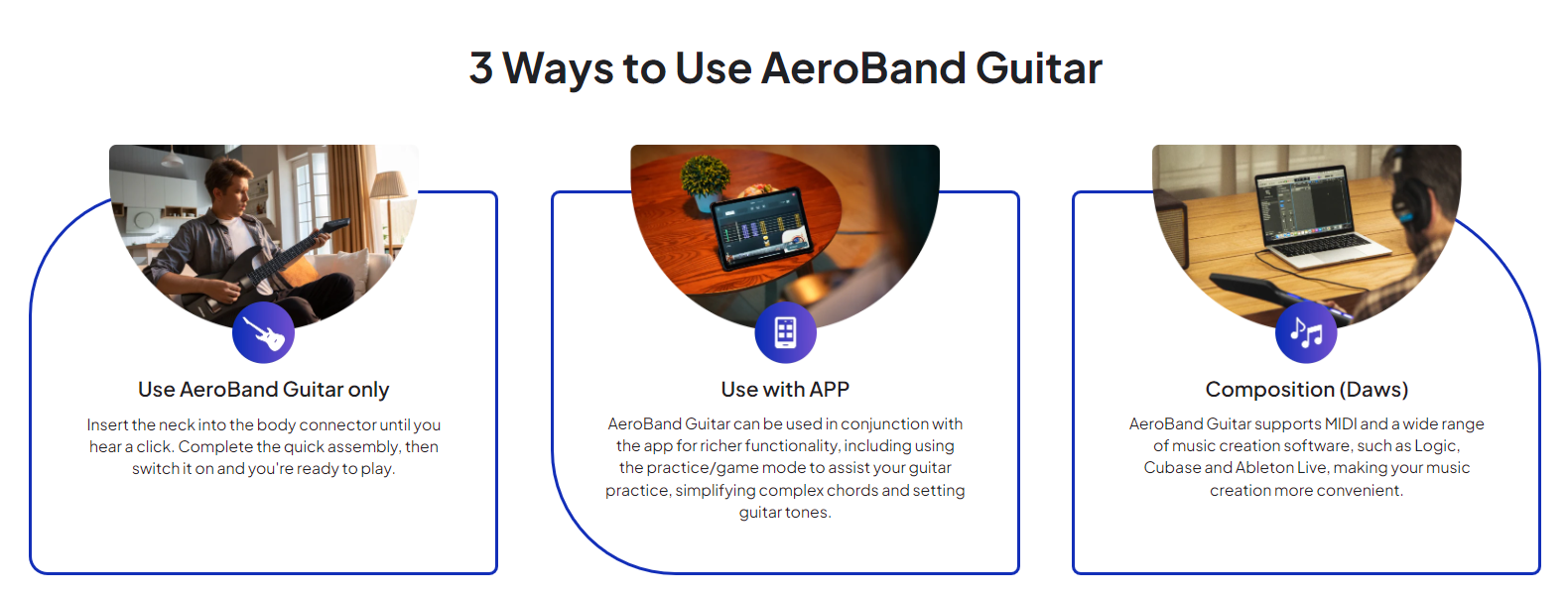 3 Ways to Use AeroBand Guitar

Use AeroBand Guitar only

Insert the neck into the body connector until you hear a click. Complete the quick assembly, then switch it on and you're ready to play.

Use with APP

AeroBand Guitar can be used in conjunction with the app for richer functionality, including using the practice/game mode to assist your guitar practice, simplifying complex chords and setting guitar tones.

Composition (Daws)

AeroBand Guitar supports MIDI and a wide range of music creation software, such as Logic, Cubase and Ableton Live, making your music creation more convenient.